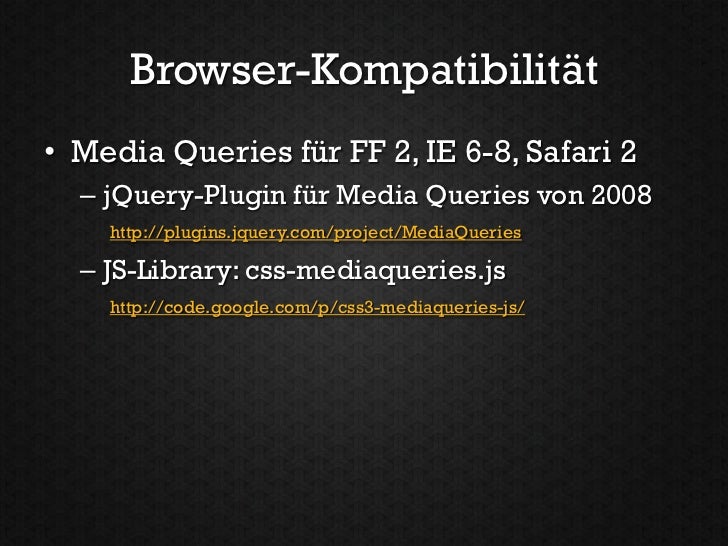 Browser-Kompatibilität

• Media Queries für FF 2, IE 6-8, Safari 2
– jQuery-Plugin für Media Queries von 2008
http://plugins.jquery.com/project/MediaQueries
– JS-Library: css-mediaqueries.js
http://code.google.com/p/css3-mediaqueries-js/